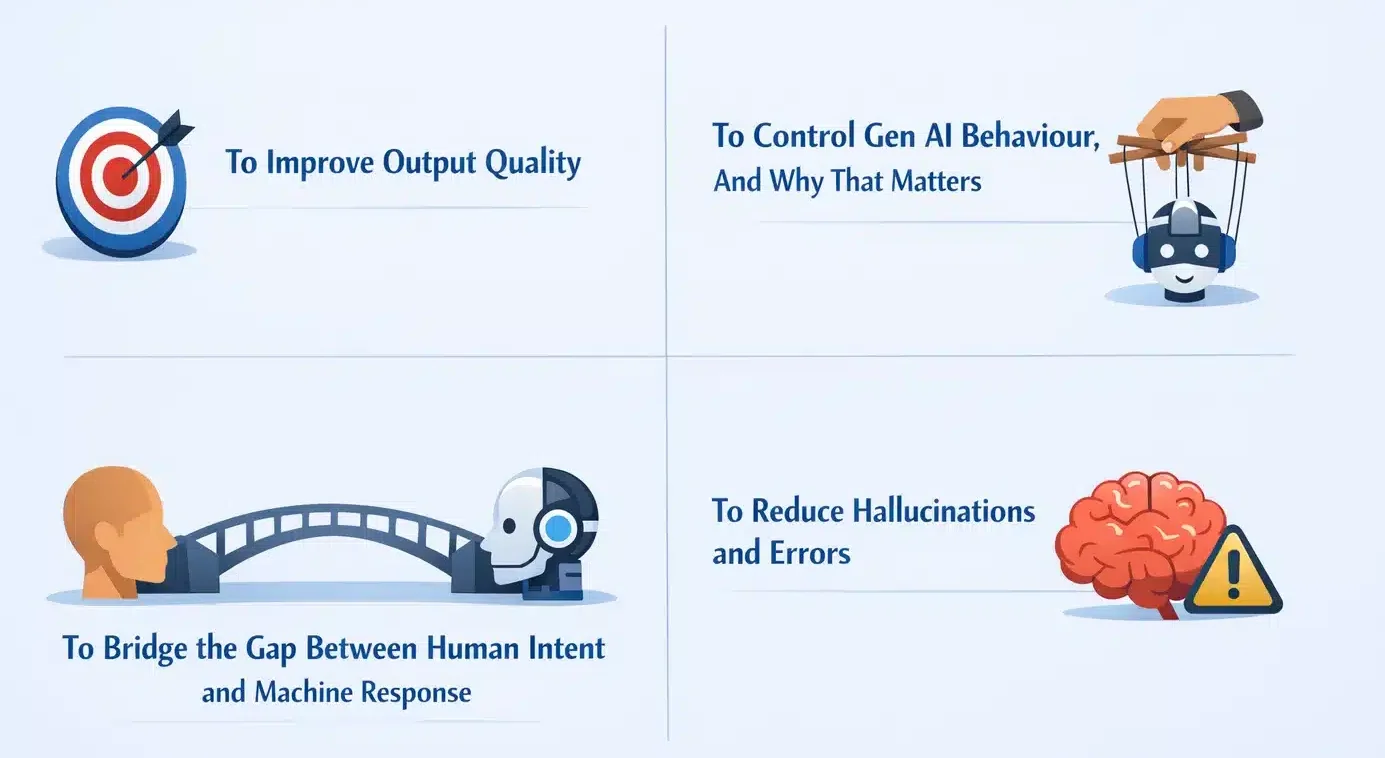 To Improve Output Quality

To Control Gen AI Behaviour, And Why That Matters

To Bridge the Gap Between Human Intent and Machine Response

To Reduce Hallucinations and Errors